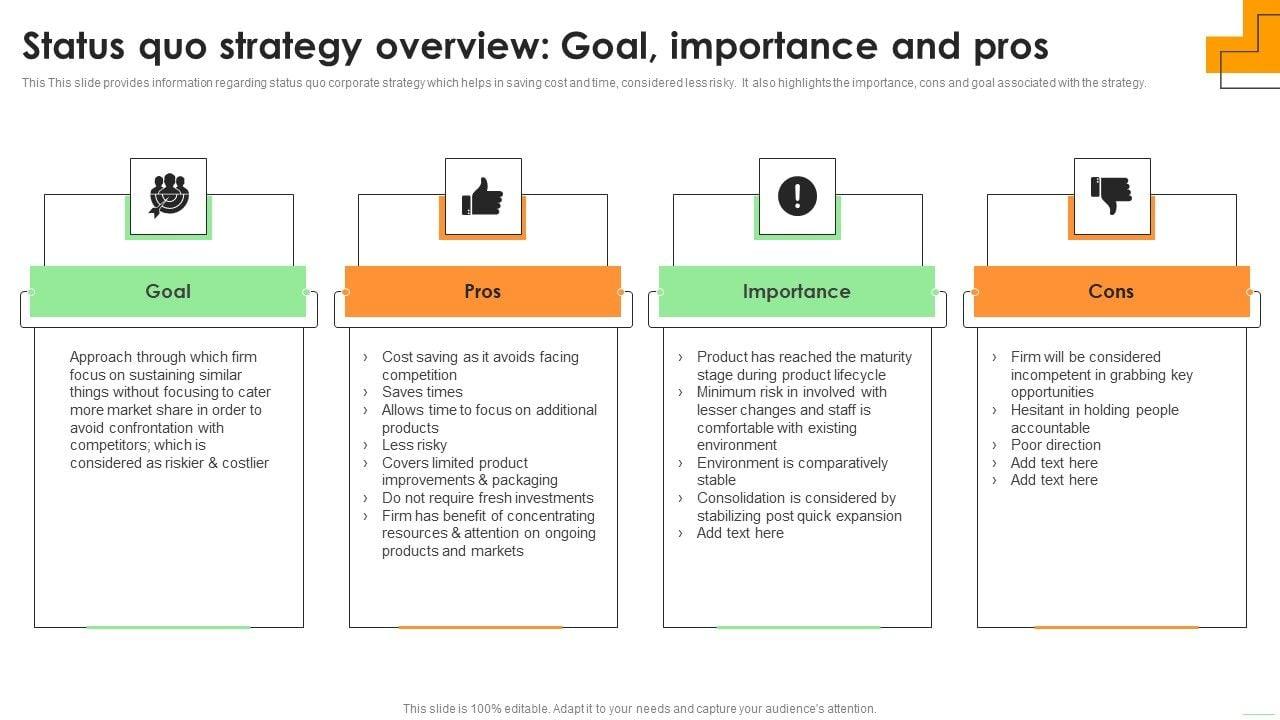 Status quo strategy overview: Goal, importance and pros

This This slide provides information regarding status quo corporate strategy which helps in saving cost and time, considered less risky. It also highlights the importance, cons and goal associated with the strategy.

Goal

Approach through which firm focus on sustaining similar things without focusing to cater more market share in order to avoid confrontation with competitors; which is considered as riskier & costlier

Pros

› Cost saving as it avoids facing competition
› Saves times
› Allows time to focus on additional products
› Less risky
› Covers limited product improvements & packaging
› Do not require fresh investments
› Firm has benefit of concentrating resources & attention on ongoing products and markets

Importance

› Product has reached the maturity stage during product lifecycle
› Minimum risk in involved with lesser changes and staff is comfortable with existing environment
› Environment is comparatively stable
› Consolidation is considered by stabilizing post quick expansion
› Add text here

Cons

› Firm will be considered incompetent in grabbing key opportunities
› Hesitant in holding people accountable
› Poor direction
› Add text here
› Add text here

This slide is 100% editable. Adapt it to your needs and capture your audience's attention.